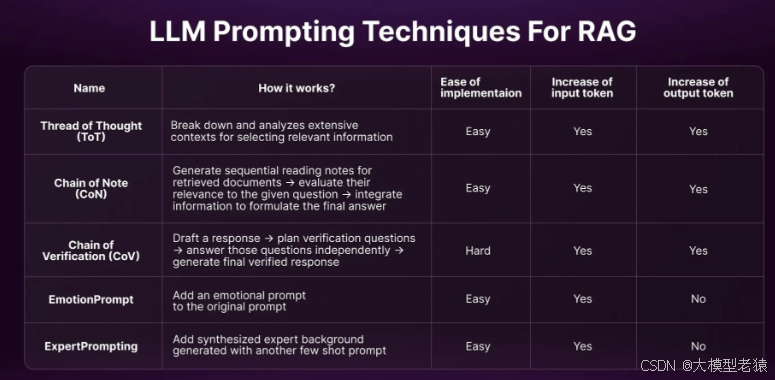 LLM Prompting Techniques For RAG

| Name | How it works? | Ease of implementaion | Increase of input token | Increase of output token |
|---|---|---|---|---|
| Thread of Thought (ToT) | Break down and analyzes extensive contexts for selecting relevant information | Easy | Yes | Yes |
| Chain of Note (CoN) | Generate sequential reading notes for retrieved documents → evaluate their relevance to the given question → integrate information to formulate the final answer | Easy | Yes | Yes |
| Chain of Verification (CoV) | Draft a response → plan verification questions → answer those questions independently → generate final verified response | Hard | Yes | Yes |
| EmotionPrompt | Add an emotional prompt to the original prompt | Easy | Yes | No |
| ExpertPrompting | Add synthesized expert background generated with another few shot prompt | Easy | Yes | No |

CSDN @大模型老猿